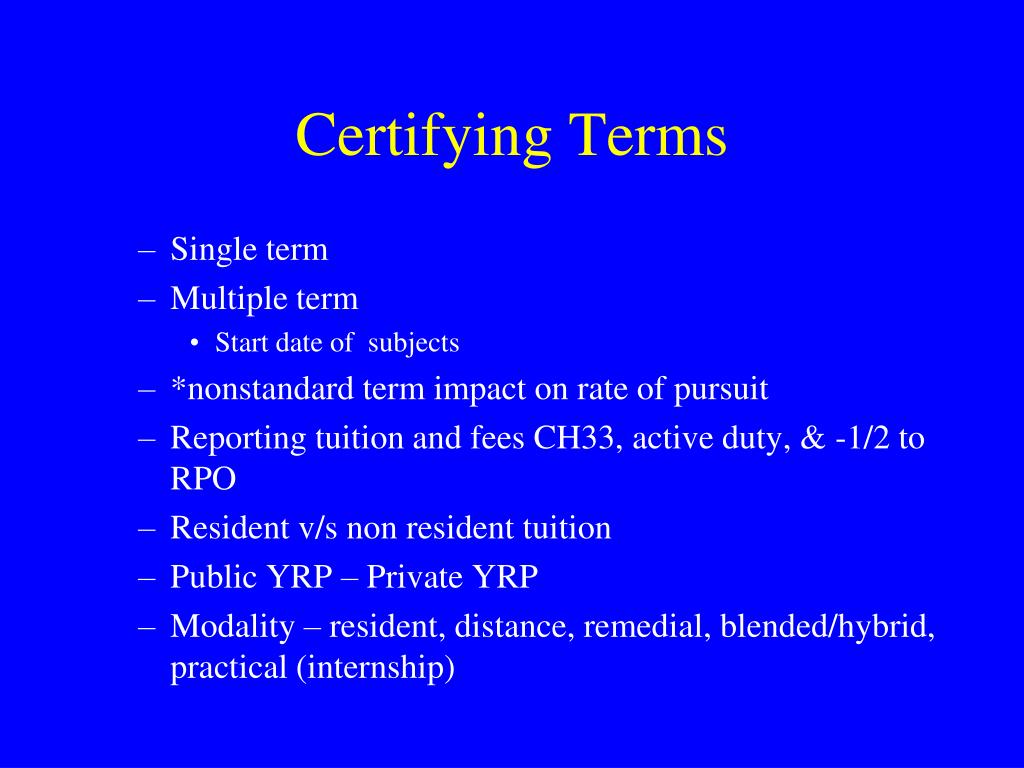 Certifying Terms

– Single term
– Multiple term
• Start date of subjects
– *nonstandard term impact on rate of pursuit
– Reporting tuition and fees CH33, active duty, & -1/2 to RPO
– Resident v/s non resident tuition
– Public YRP – Private YRP
– Modality – resident, distance, remedial, blended/hybrid, practical (internship)